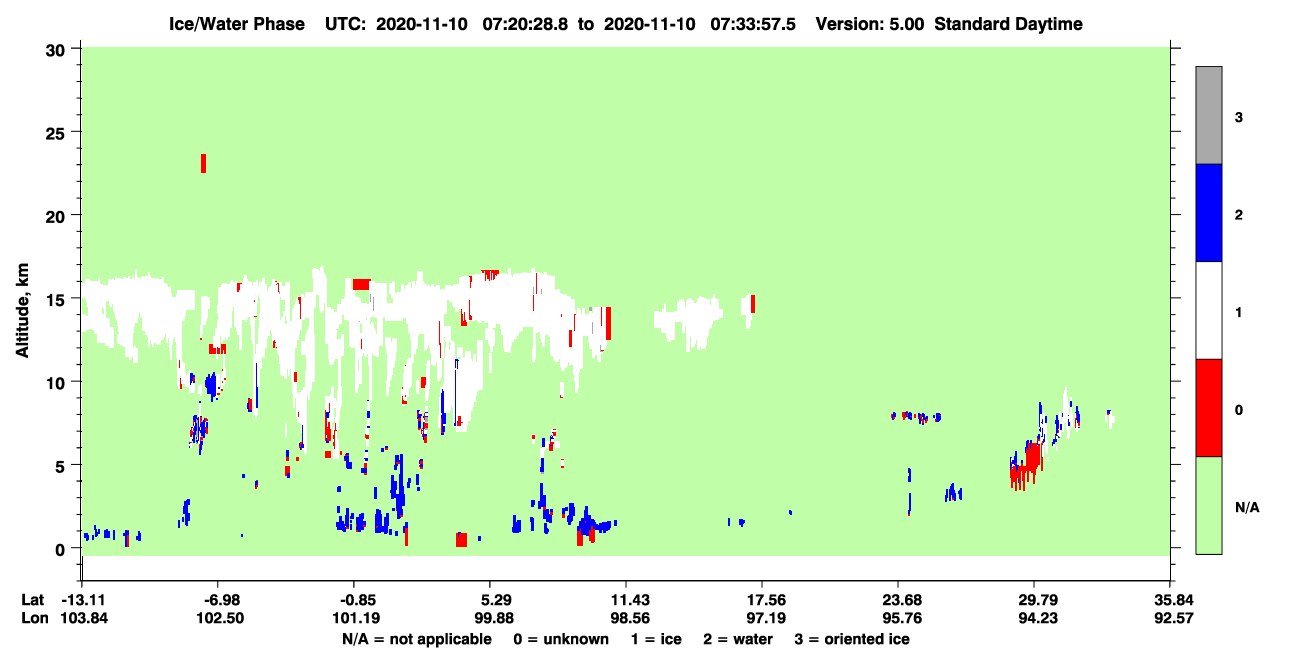 Ice/Water Phase UTC: 2020-11-10 07:20:28.8 to 2020-11-10 07:33:57.5 Version: 5.00 Standard Daytime

Altitude, km

30
25
20
15
10
5
0

3
2
1
0
N/A

Lat -13.11 -6.98 -0.85 5.29 11.43 17.56 23.68 29.79 35.84
Lon 103.84 102.50 101.19 99.88 98.56 97.19 95.76 94.23 92.57

N/A = not applicable 0 = unknown 1 = ice 2 = water 3 = oriented ice